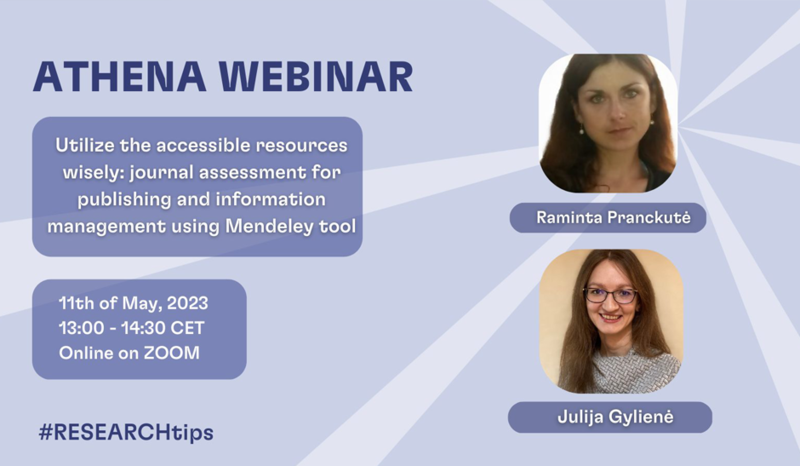 ATHENA WEBINAR

Utilize the accessible resources wisely: journal assessment for publishing and information management using Mendeley tool

11th of May, 2023
13:00 - 14:30 CET
Online on ZOOM

#RESEARCHtips

Raminta Pranckutė

Julija Gylienė